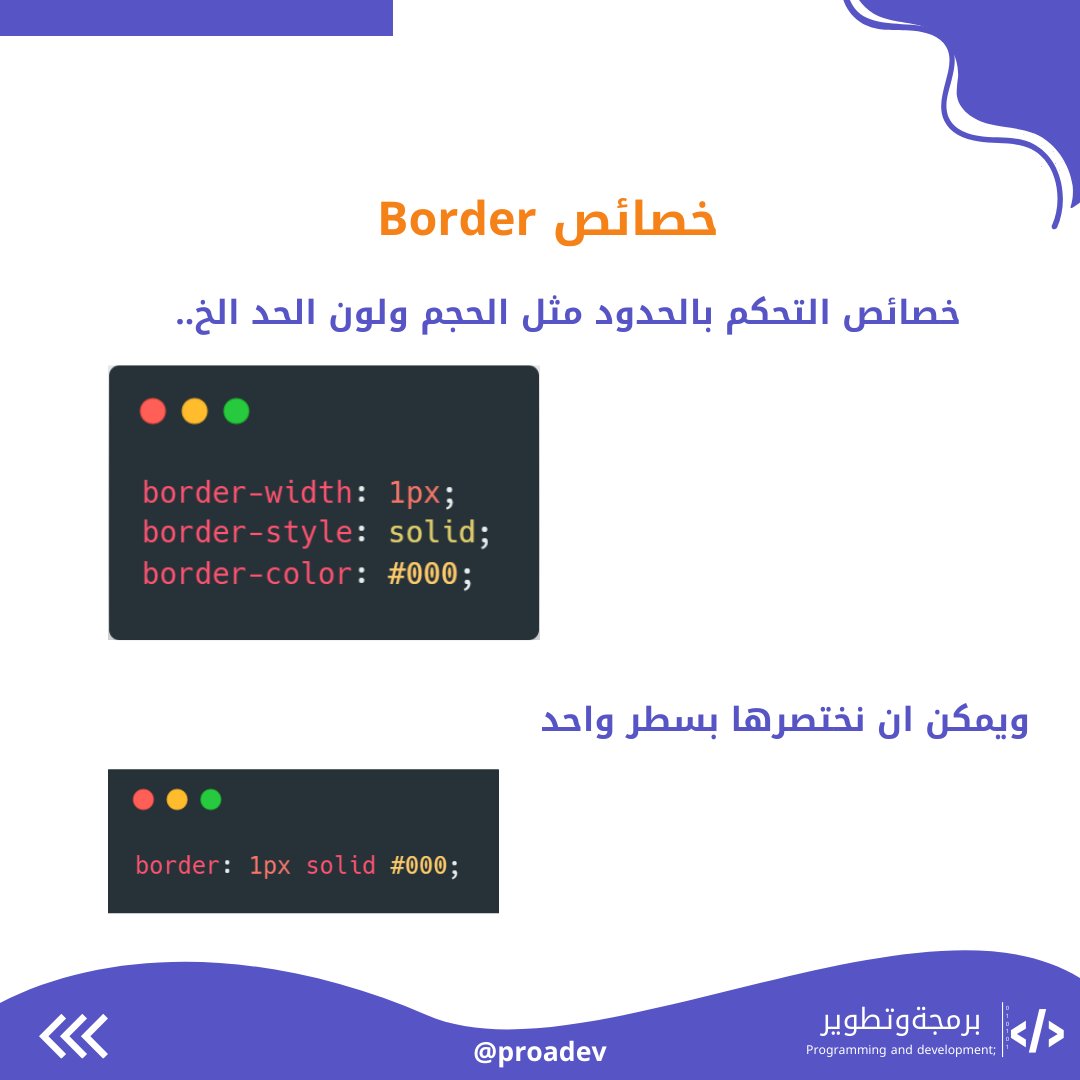 خصائص Border

خصائص التحكم بالحدود مثل الحجم ولون الحد الخ..

border-width: 1px;
border-style: solid;
border-color: #000;

ويمكن ان نختصرها بسطر واحد

border: 1px solid #000;

@proadev

برمجةوتطوير
Programming and development;